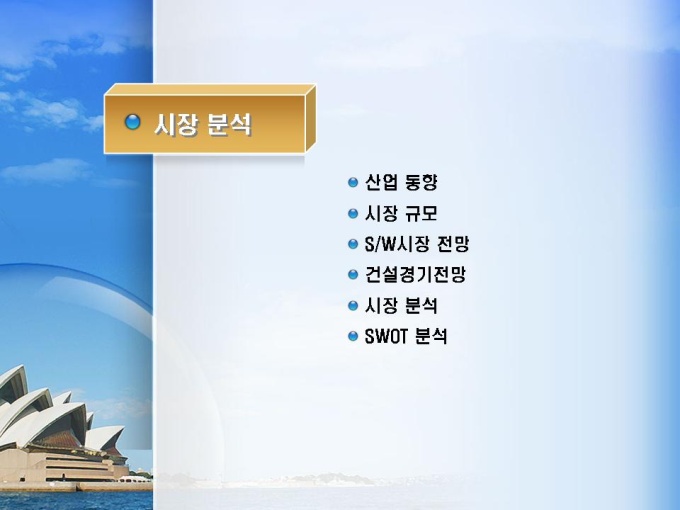 시장 분석

산업 동향
시장 규모
S/W시장 전망
건설경기전망
시장 분석
SWOT 분석